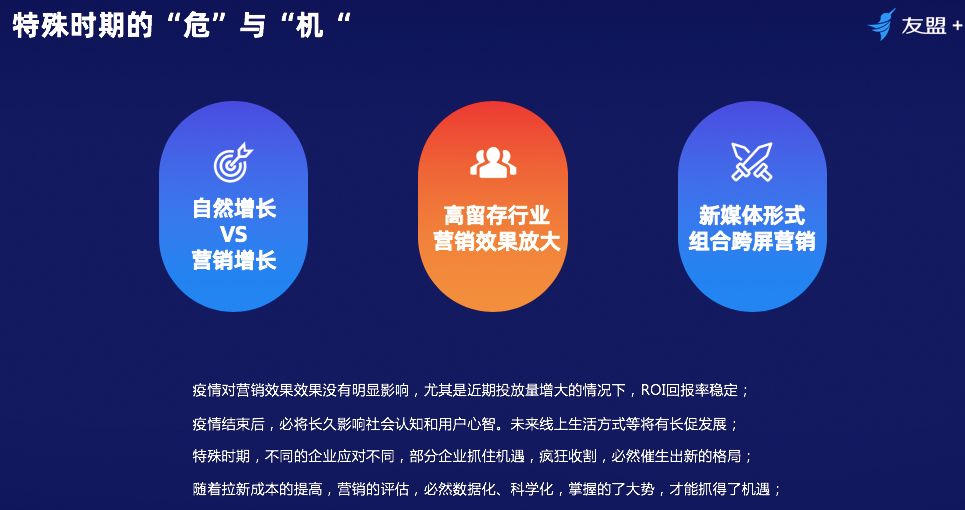 特殊时期的“危”与“机“

友盟+

自然增长
VS
营销增长

高留存行业
营销效果放大

新媒体形式
组合跨屏营销

疫情对营销效果效果没有明显影响，尤其是近期投放量增大的情况下，ROI回报率稳定；

疫情结束后，必将长久影响社会认知和用户心智。未来线上生活方式等将有长促发展；

特殊时期，不同的企业应对不同，部分企业抓住机遇，疯狂收割，必然催生出新的格局；

随着拉新成本的提高，营销的评估，必然数据化、科学化，掌握的了大势，才能抓得了机遇；